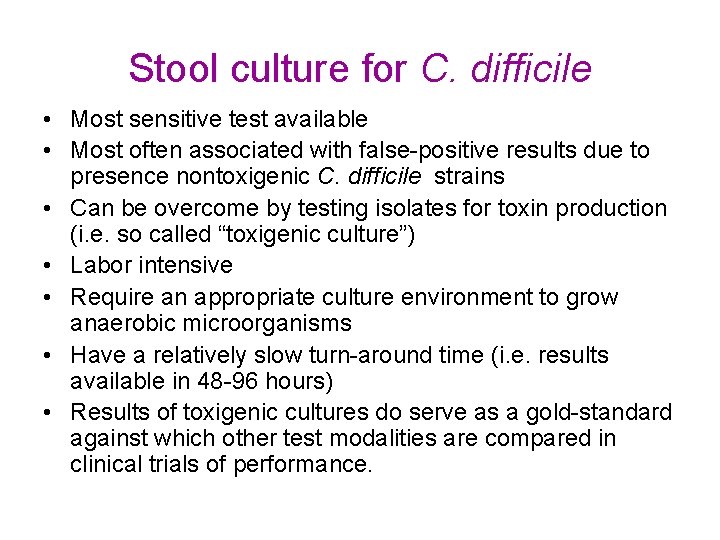 Stool culture for C. difficile

• Most sensitive test available
• Most often associated with false-positive results due to presence nontoxigenic C. difficile strains
• Can be overcome by testing isolates for toxin production (i.e. so called “toxigenic culture”)
• Labor intensive
• Require an appropriate culture environment to grow anaerobic microorganisms
• Have a relatively slow turn-around time (i.e. results available in 48-96 hours)
• Results of toxigenic cultures do serve as a gold-standard against which other test modalities are compared in clinical trials of performance.